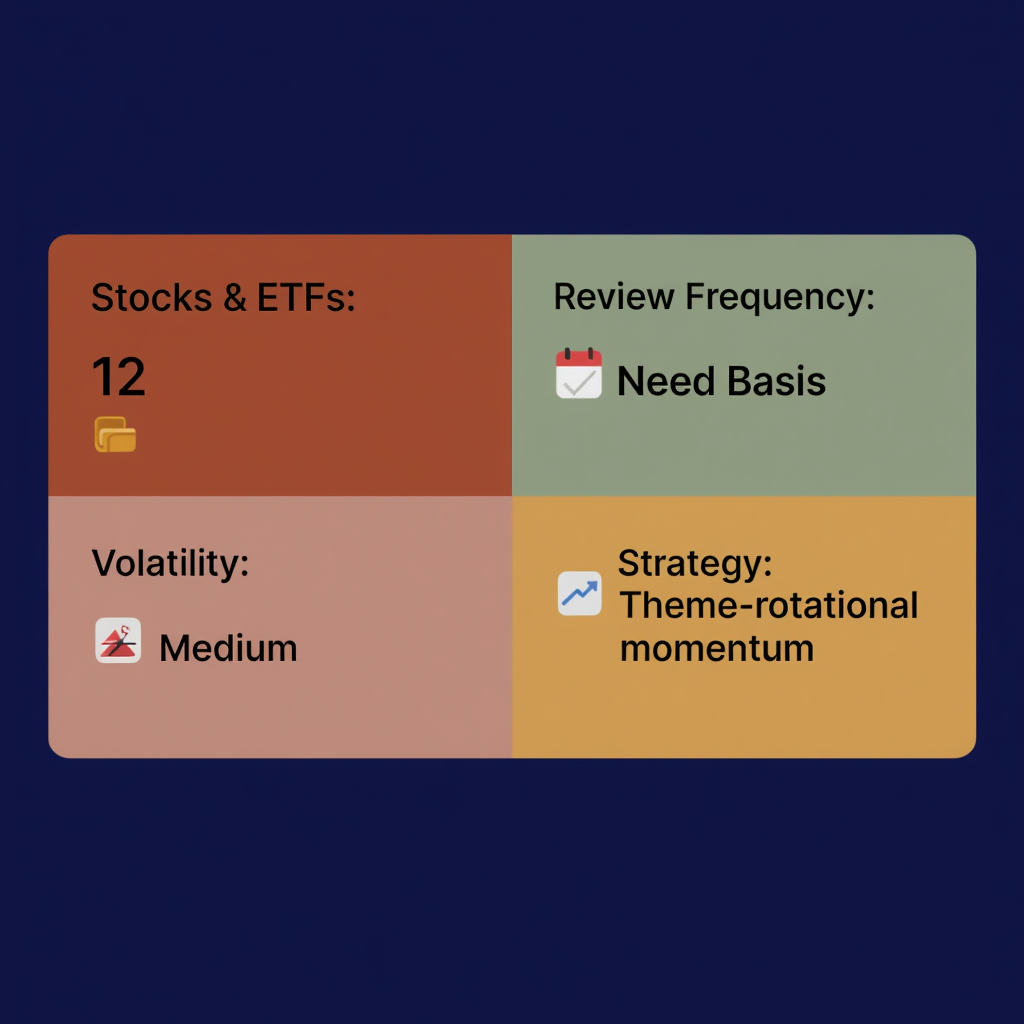 Stocks & ETFs:

12

Review Frequency:

Need Basis

Volatility:

Medium

Strategy:
Theme-rotational momentum